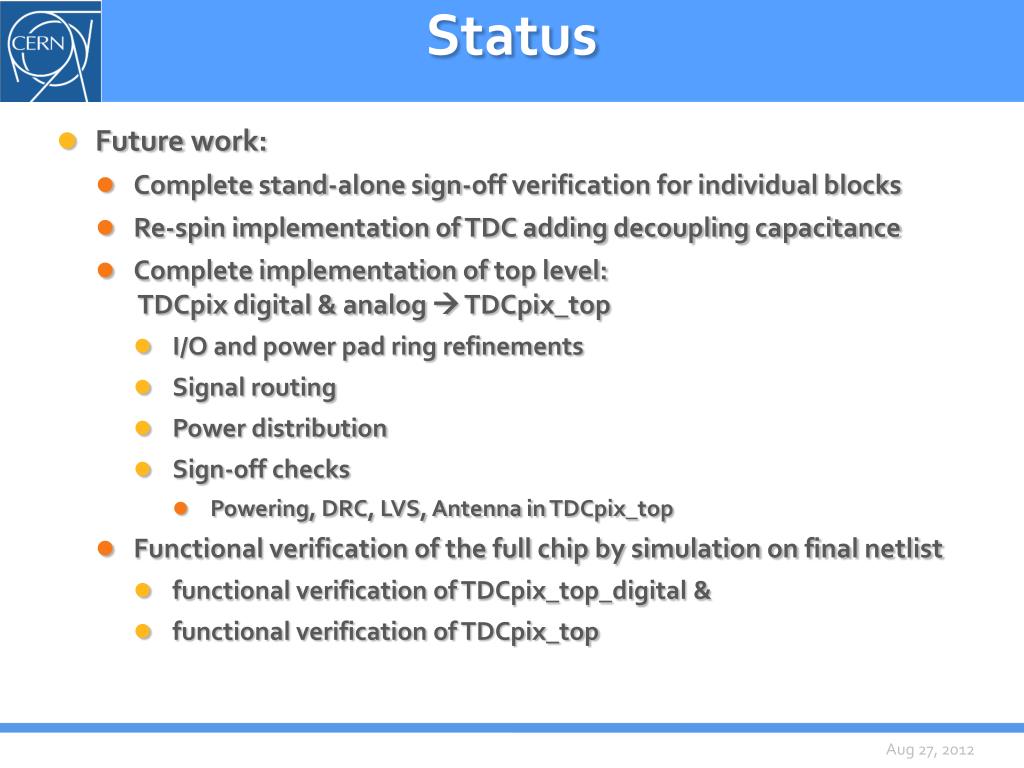 CERN

Status

Future work:

Complete stand-alone sign-off verification for individual blocks

Re-spin implementation of TDC adding decoupling capacitance

Complete implementation of top level:
TDCpix digital & analog → TDCpix_top

I/O and power pad ring refinements

Signal routing

Power distribution

Sign-off checks

Powering, DRC, LVS, Antenna in TDCpix_top

Functional verification of the full chip by simulation on final netlist

functional verification of TDCpix_top_digital &

functional verification of TDCpix_top

Aug 27, 2012